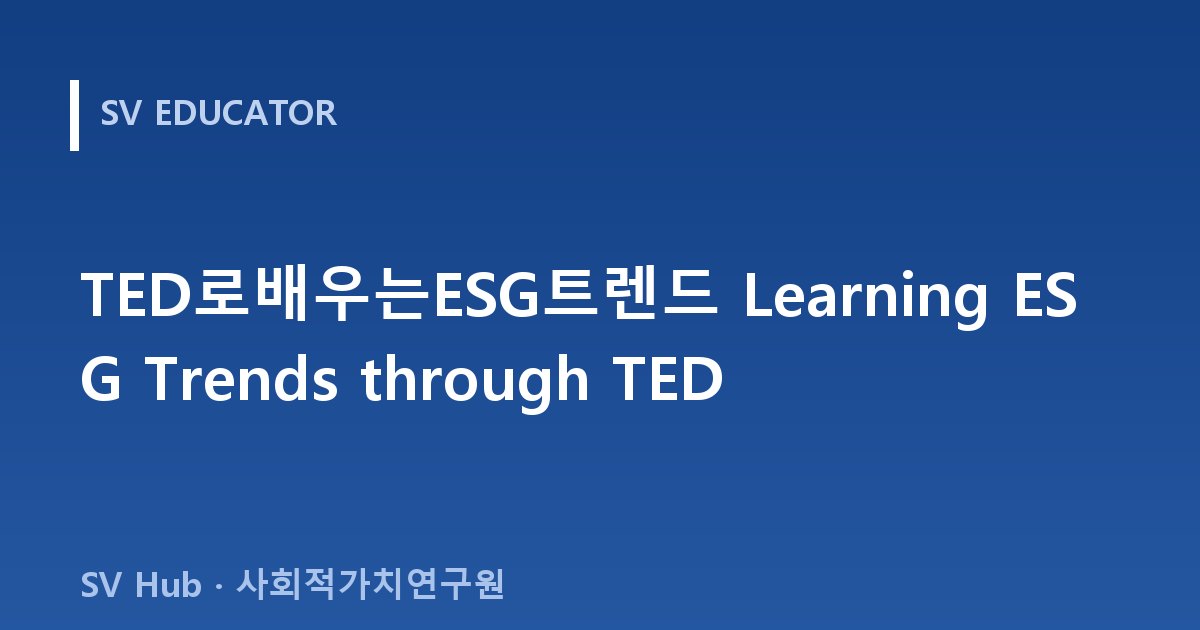 SV EDUCATOR

TED로배우는ESG트렌드 Learning ESG Trends through TED

SV Hub · 사회적가치연구원